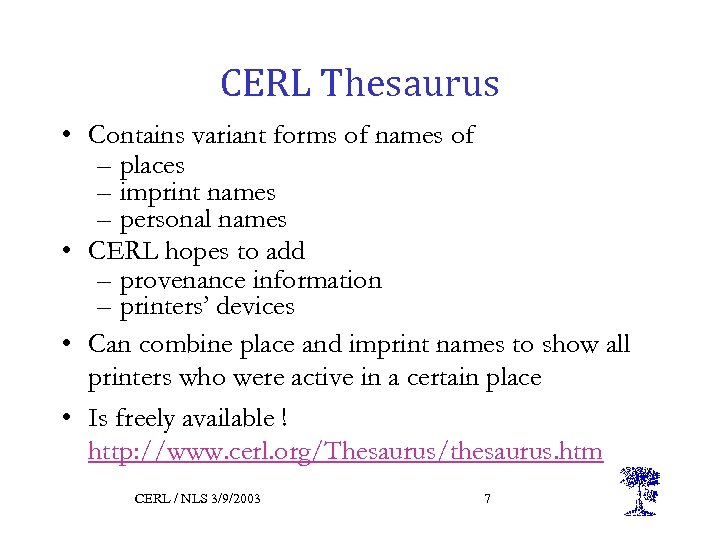 CERL Thesaurus

• Contains variant forms of names of
– places
– imprint names
– personal names
• CERL hopes to add
– provenance information
– printers' devices
• Can combine place and imprint names to show all printers who were active in a certain place
• Is freely available !
http://www.cerl.org/Thesaurus/thesaurus.htm

CERL / NLS 3/9/2003

7